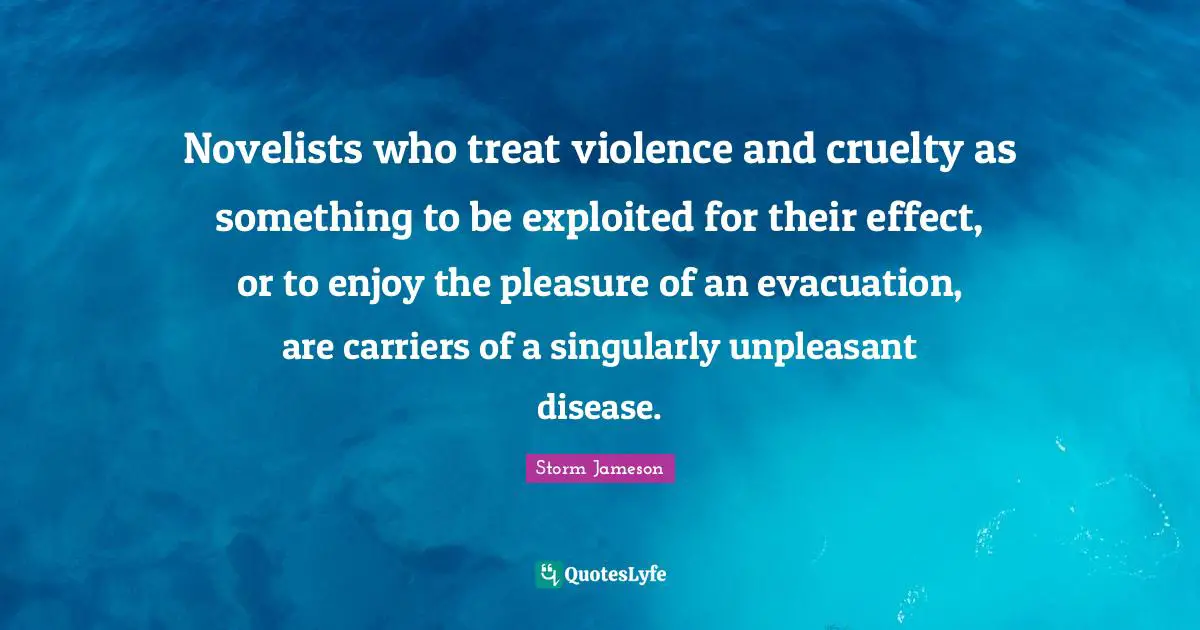 Novelists who treat violence and cruelty as something to be exploited for their effect, or to enjoy the pleasure of an evacuation, are carriers of a singularly unpleasant disease.

Storm Jameson

QuotesLyfe